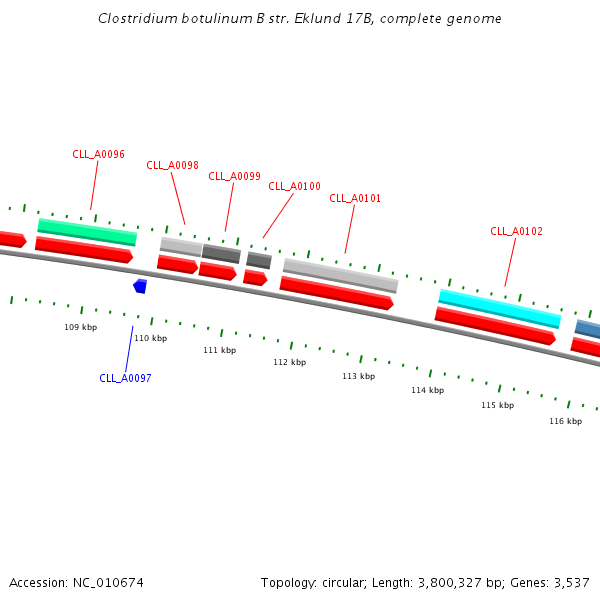 Clostridium botulinum B str. Eklund 17B, complete genome

CLL_A0096

CLL_A0098

CLL_A0099

CLL_A0100

CLL_A0101

CLL_A0102

109 kbp

110 kbp

111 kbp

112 kbp

113 kbp

114 kbp

115 kbp

116 kbp

CLL_A0097

Accession: NC_010674

Topology: circular; Length: 3,800,327 bp; Genes: 3,537